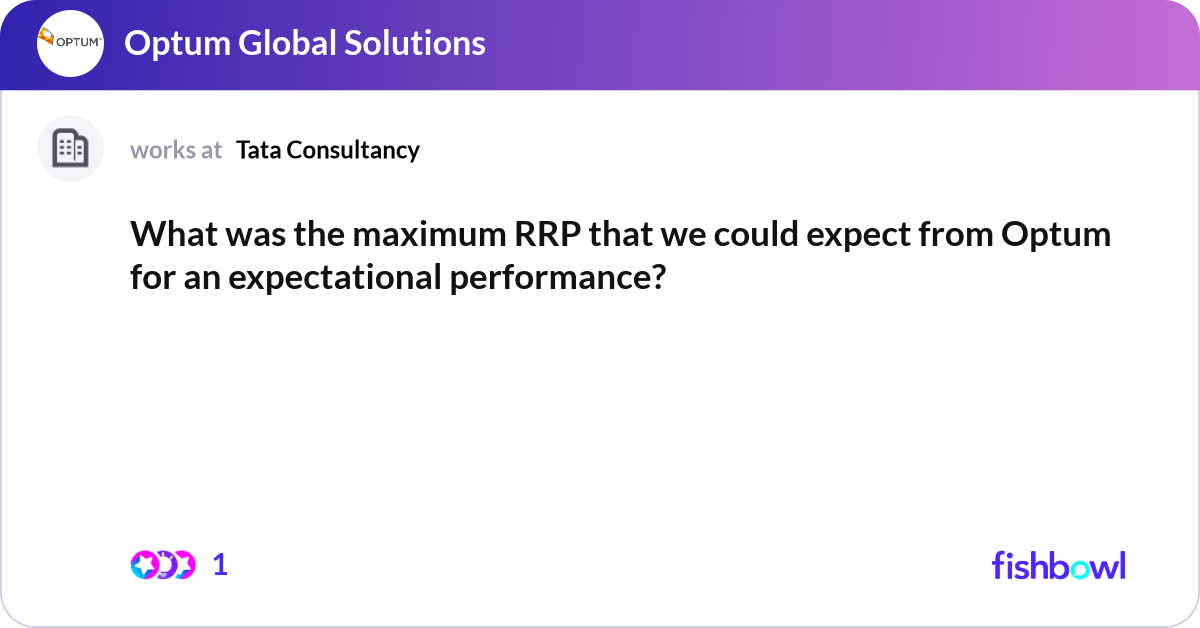 OPTUM

Optum Global Solutions

works at Tata Consultancy

What was the maximum RRP that we could expect from Optum for an expectational performance?

1

fishbowl